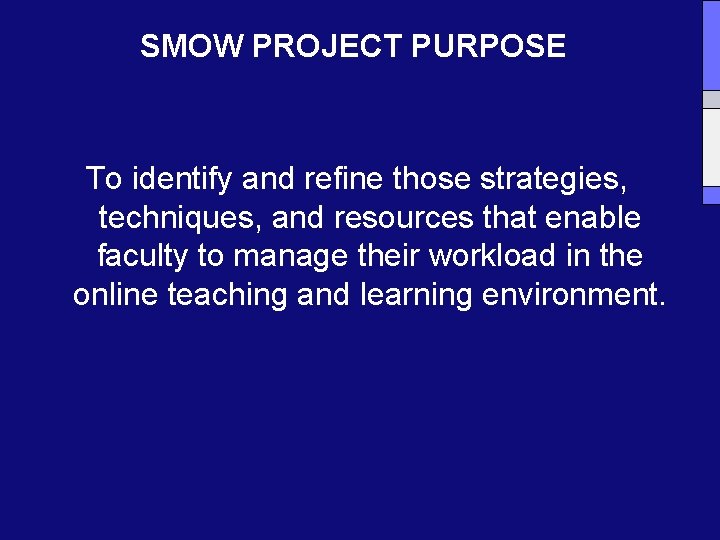 SMOW PROJECT PURPOSE

To identify and refine those strategies, techniques, and resources that enable faculty to manage their workload in the online teaching and learning environment.